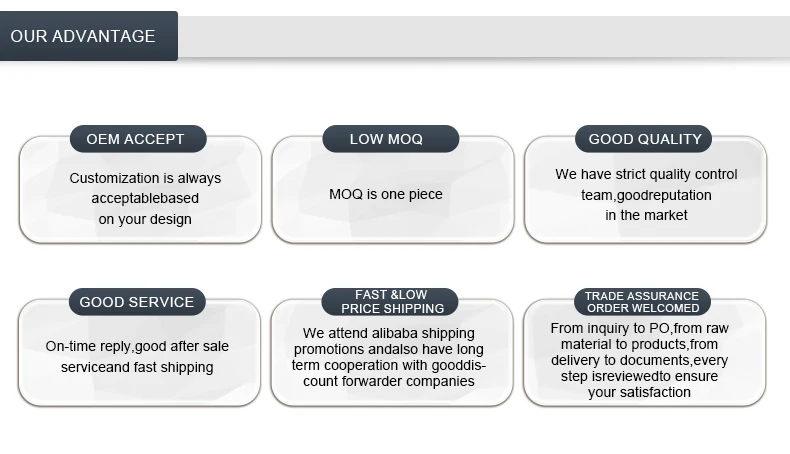 OUR ADVANTAGE

OEM ACCEPT

Customization is always acceptablebased on your design

LOW MOQ

MOQ is one piece

GOOD QUALITY

We have strict quality control team,goodreputation in the market

GOOD SERVICE

On-time reply,good after sale serviceand fast shipping

FAST &LOW PRICE SHIPPING

We attend alibaba shipping promotions andalso have long term cooperation with gooddiscount forwarder companies

TRADE ASSURANCE ORDER WELCOMED

From inquiry to PO,from raw material to products,from delivery to documents,every step isreviewedto ensure your satisfaction